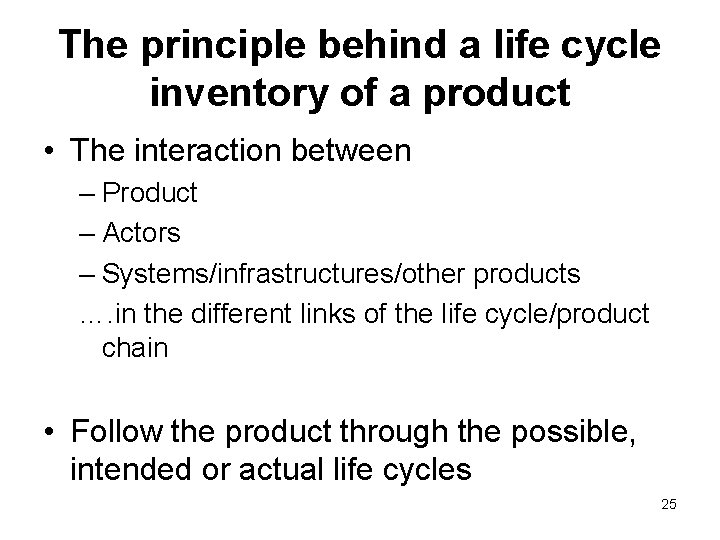 The principle behind a life cycle inventory of a product

• The interaction between
– Product
– Actors
– Systems/infrastructures/other products
….in the different links of the life cycle/product chain

• Follow the product through the possible, intended or actual life cycles

25